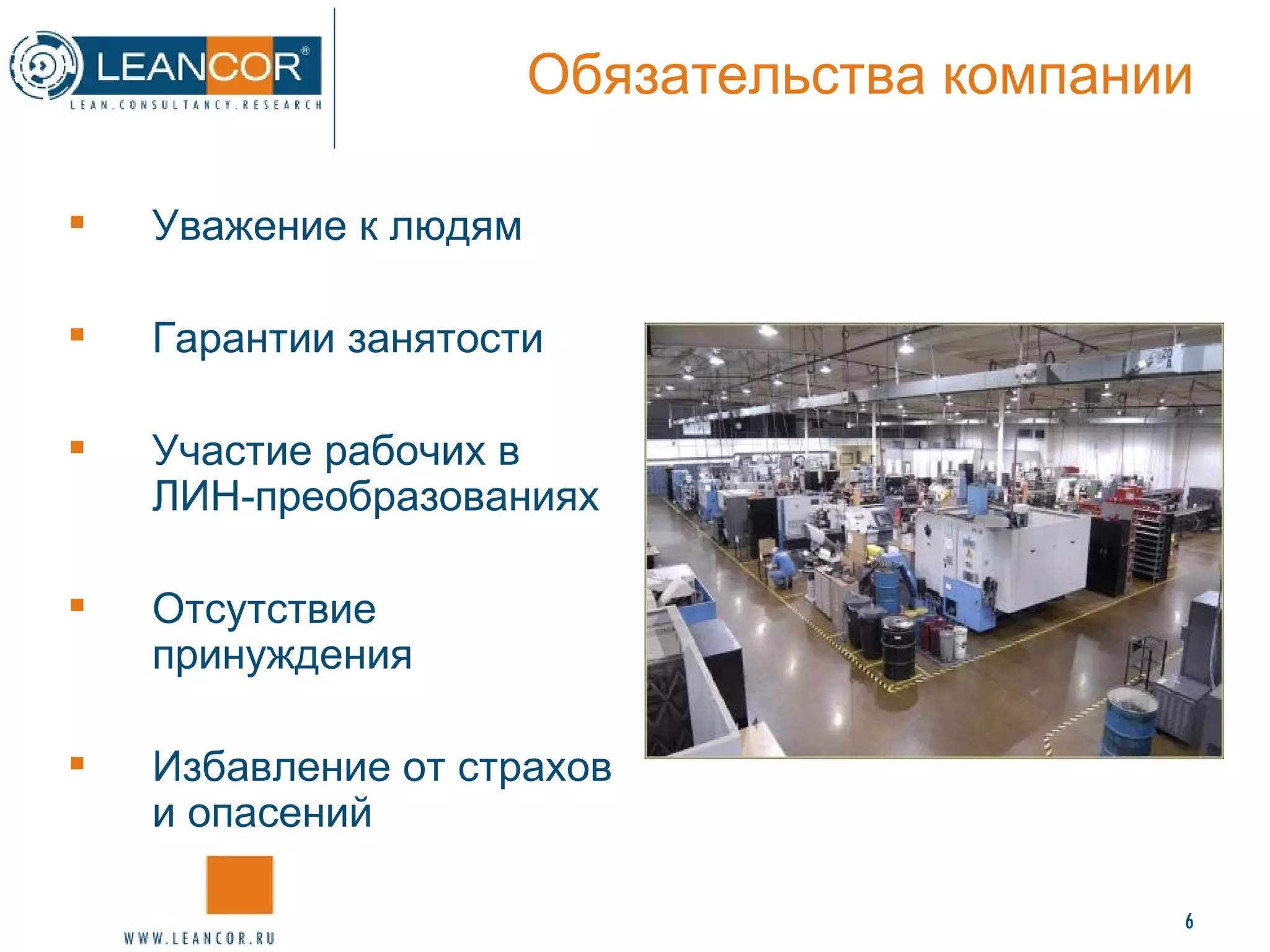 LEANCOR®
LEAN.CONSULTANCY.RESEARCH

Обязательства компании

▪ Уважение к людям

▪ Гарантии занятости

▪ Участие рабочих в ЛИН-преобразованиях

▪ Отсутствие принуждения

▪ Избавление от страхов и опасений

20
A

WWW.LEANCOR.RU

6